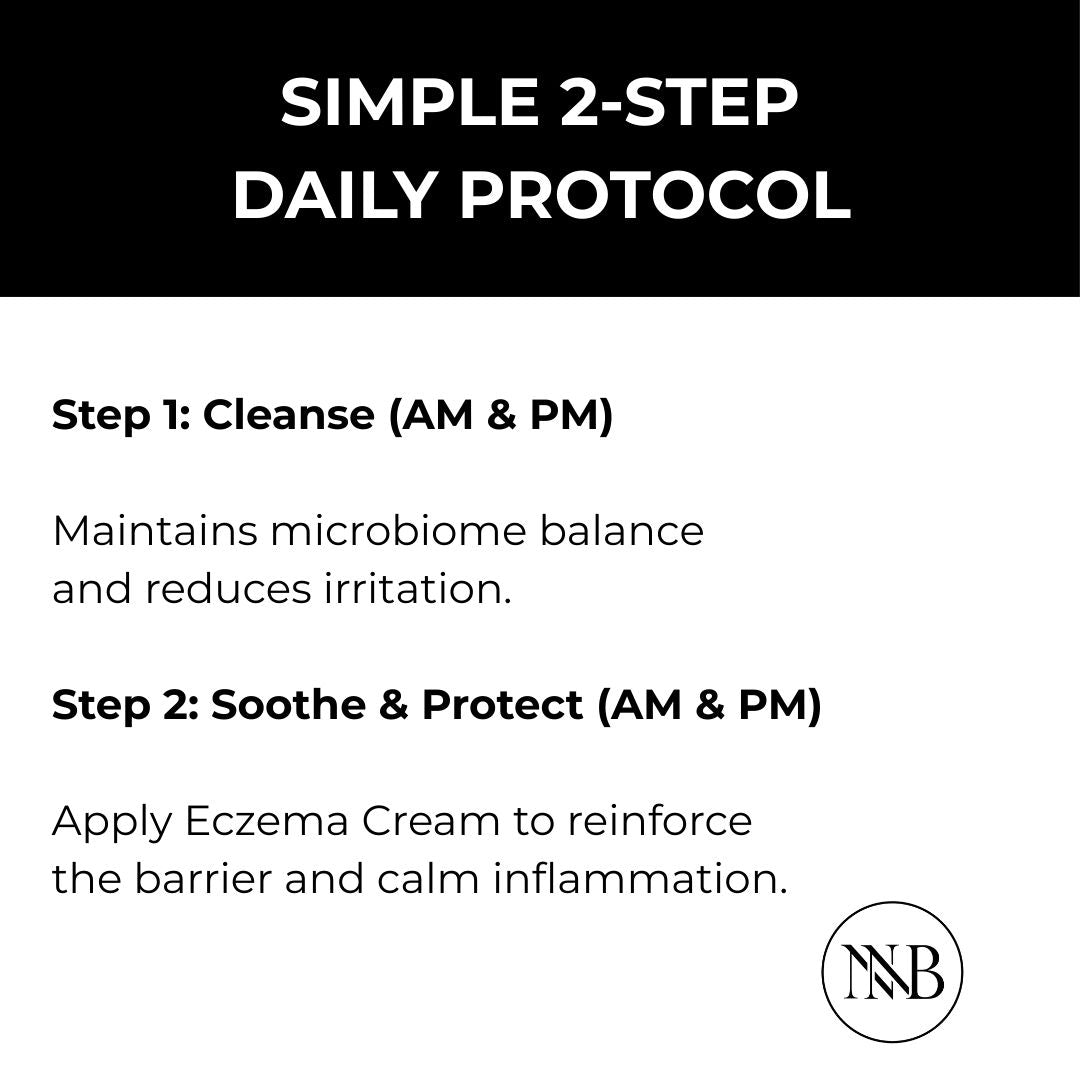 SIMPLE 2-STEP DAILY PROTOCOL

Step 1: Cleanse (AM & PM)

Maintains microbiome balance and reduces irritation.

Step 2: Soothe & Protect (AM & PM)

Apply Eczema Cream to reinforce the barrier and calm inflammation.

NNB